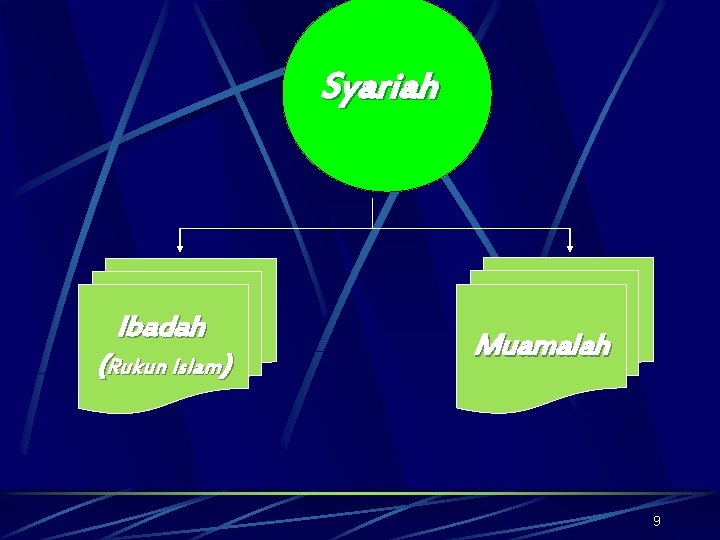 Syariah

Ibadah
(Rukun Islam)

Muamalah

9